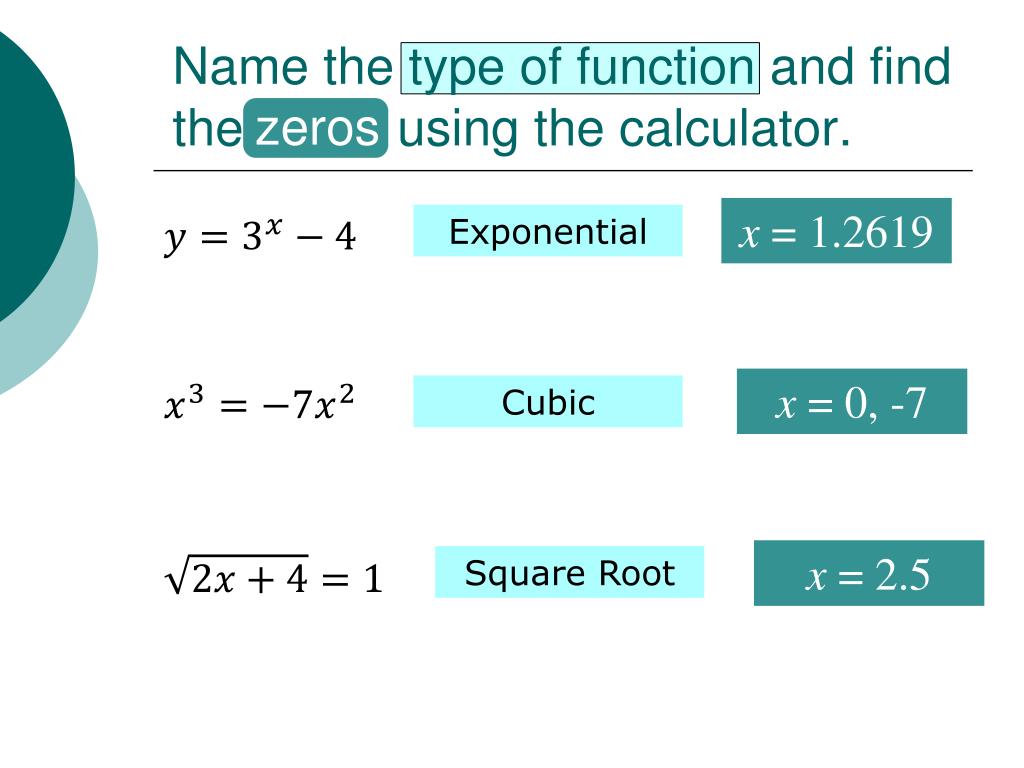 Name the type of function and find the zeros using the calculator.

$y = 3^x - 4$

Exponential

$x = 1.2619$

$x^3 = -7x^2$

Cubic

$x = 0, -7$

$\sqrt{2x+4} = 1$

Square Root

$x = 2.5$